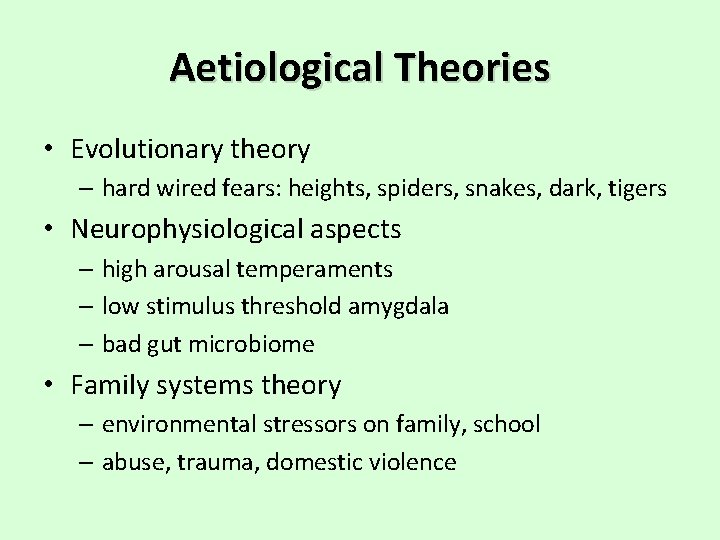 Aetiological Theories

• Evolutionary theory
– hard wired fears: heights, spiders, snakes, dark, tigers

• Neurophysiological aspects
– high arousal temperaments
– low stimulus threshold amygdala
– bad gut microbiome

• Family systems theory
– environmental stressors on family, school
– abuse, trauma, domestic violence